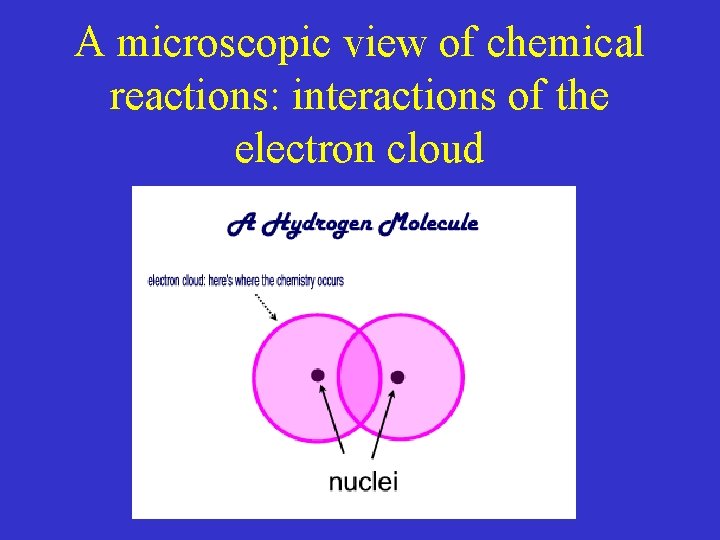 A microscopic view of chemical reactions: interactions of the electron cloud

A Hydrogen Molecule

electron cloud: here's where the chemistry occurs

nuclei